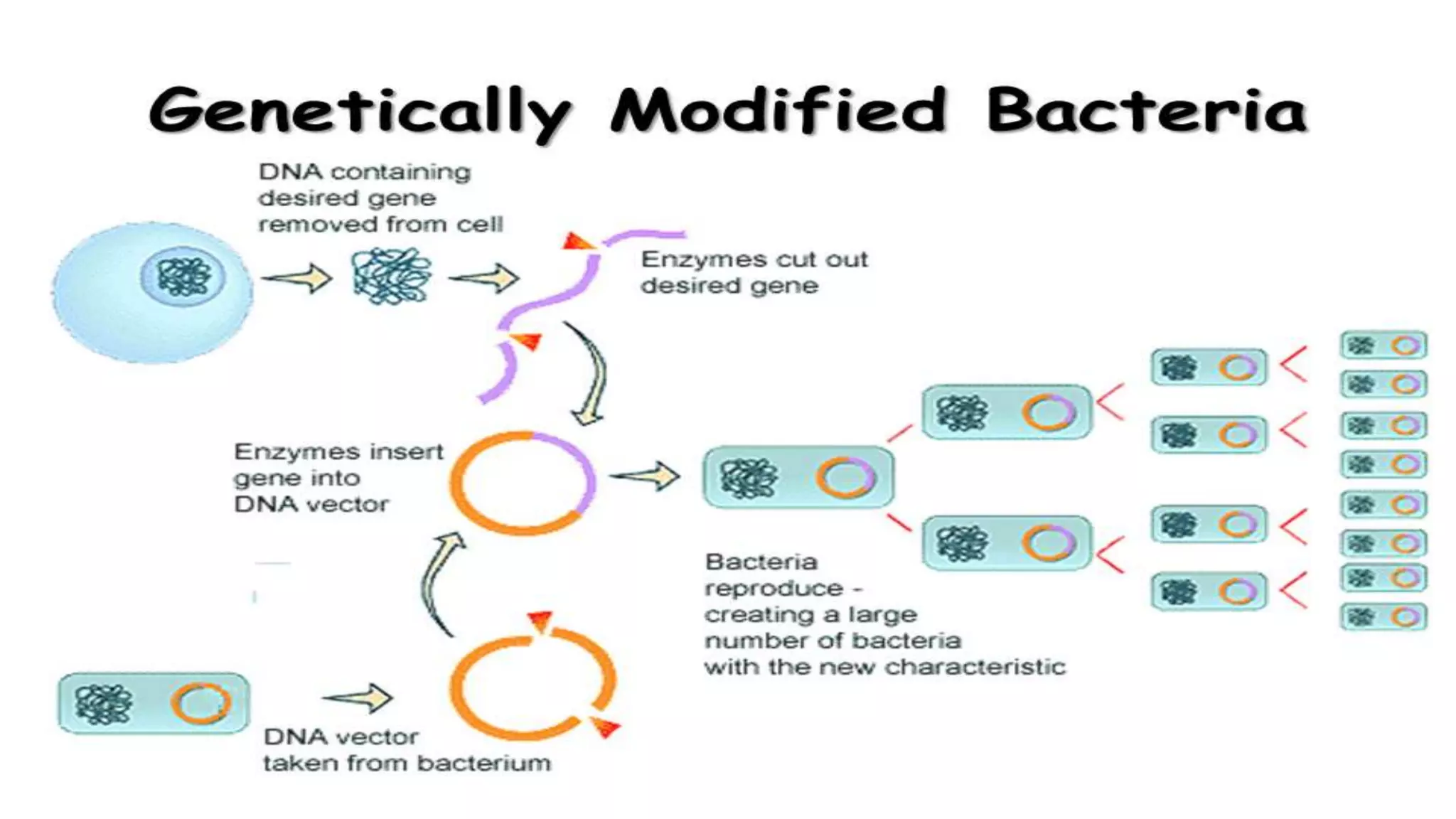 Genetically Modified Bacteria

DNA containing desired gene removed from cell

Enzymes cut out desired gene

Enzymes insert gene into DNA vector

Bacteria reproduce - creating a large number of bacteria with the new characteristic

DNA vector taken from bacterium